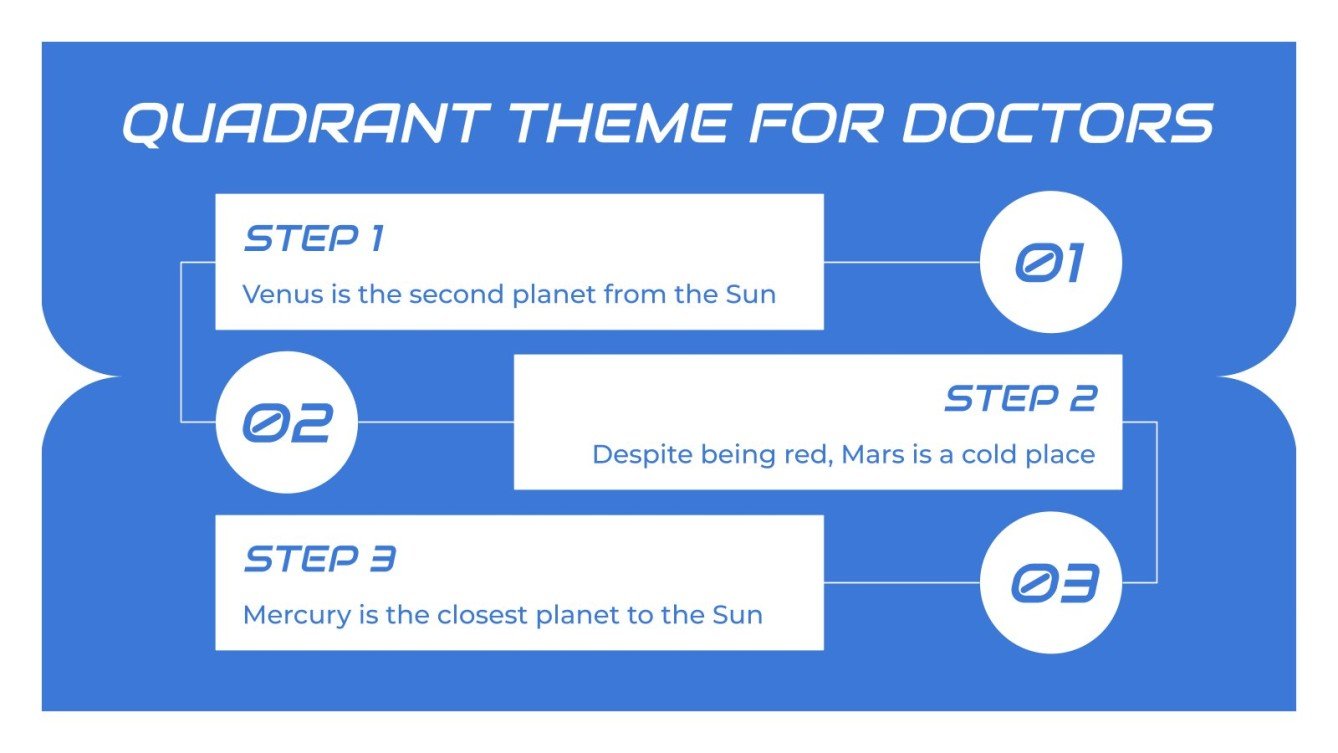 QUADRANT THEME FOR DOCTORS

STEP 1

Venus is the second planet from the Sun

01

02

STEP 2

Despite being red, Mars is a cold place

STEP 3

Mercury is the closest planet to the Sun

03